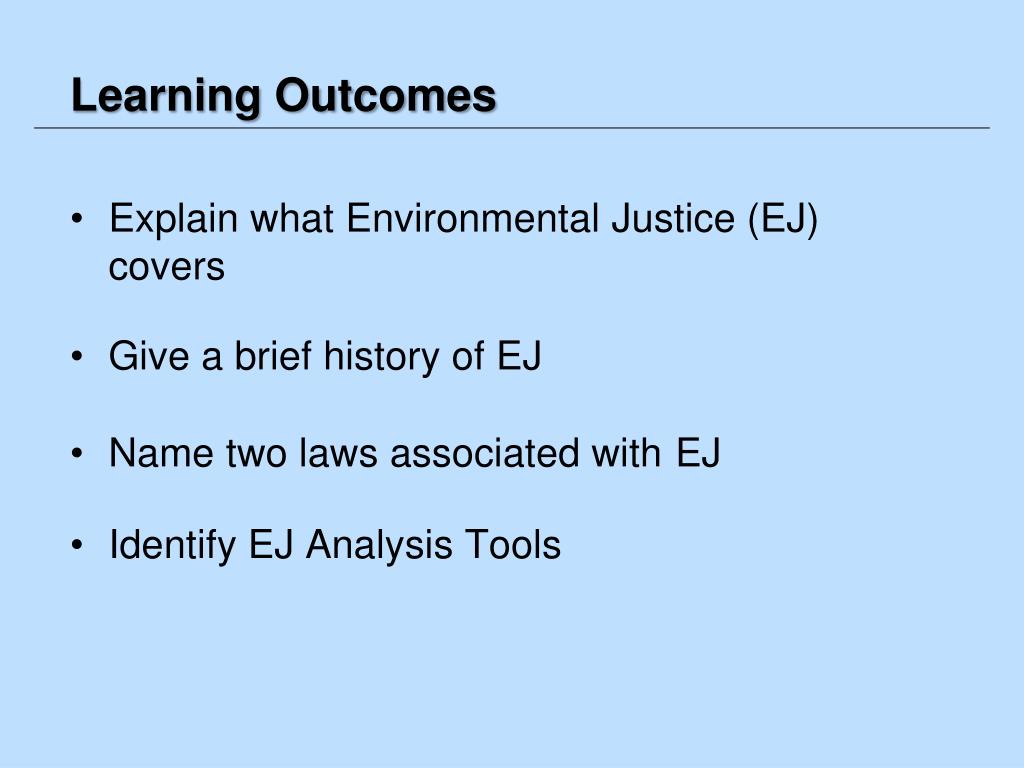 Learning Outcomes

• Explain what Environmental Justice (EJ) covers

• Give a brief history of EJ

• Name two laws associated with EJ

• Identify EJ Analysis Tools